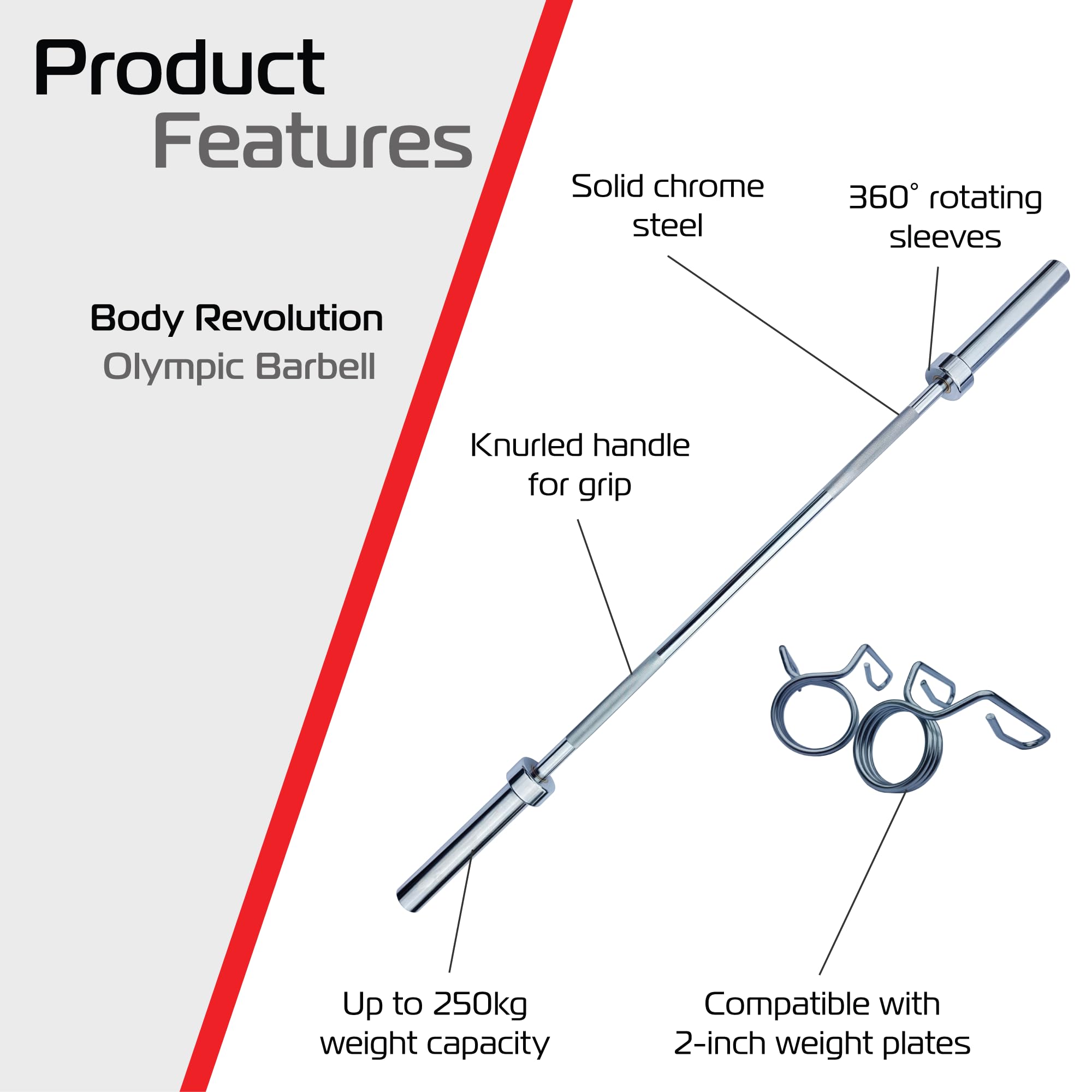 Product
Features

Body Revolution
Olympic Barbell

Solid chrome steel

360° rotating sleeves

Knurled handle for grip

Up to 250kg weight capacity

Compatible with 2-inch weight plates